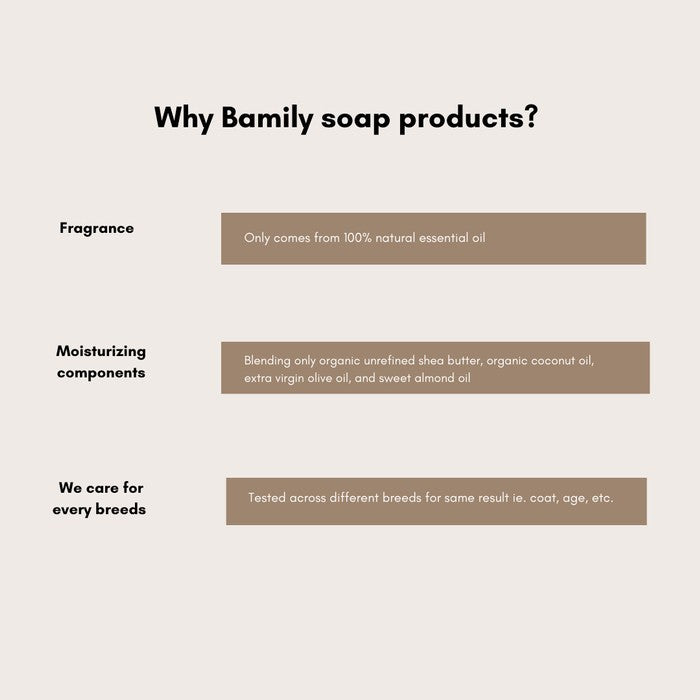 Why Bamily soap products?

Fragrance

Only comes from 100% natural essential oil

Moisturizing components

Blending only organic unrefined shea butter, organic coconut oil, extra virgin olive oil, and sweet almond oil

We care for every breeds

Tested across different breeds for same result ie. coat, age, etc.